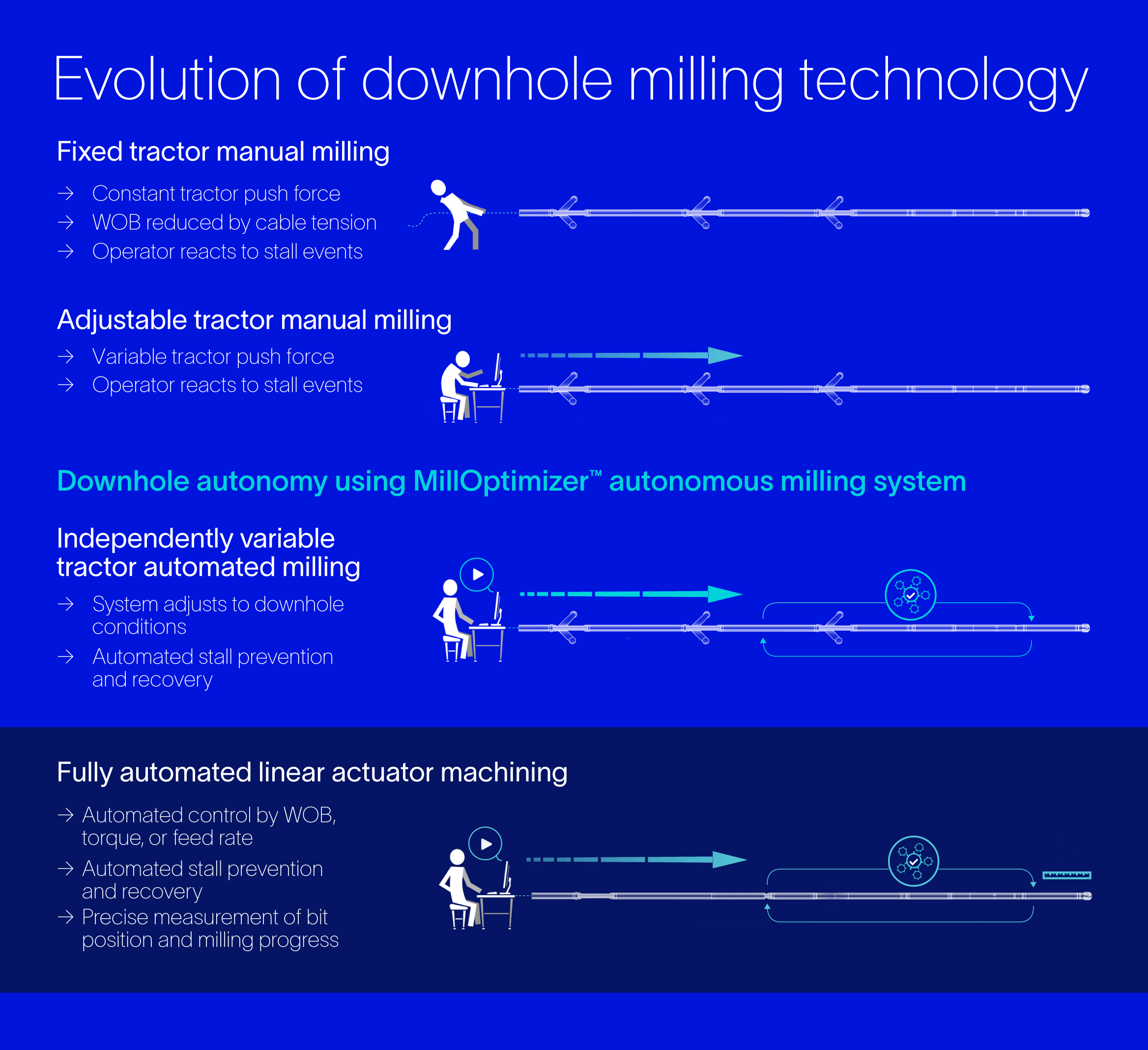 Evolution of downhole milling technology

Fixed tractor manual milling

→ Constant tractor push force
→ WOB reduced by cable tension
→ Operator reacts to stall events

Adjustable tractor manual milling

→ Variable tractor push force
→ Operator reacts to stall events

Downhole autonomy using MillOptimizer™ autonomous milling system

Independently variable tractor automated milling

→ System adjusts to downhole conditions
→ Automated stall prevention and recovery

Fully automated linear actuator machining

→ Automated control by WOB, torque, or feed rate
→ Automated stall prevention and recovery
→ Precise measurement of bit position and milling progress